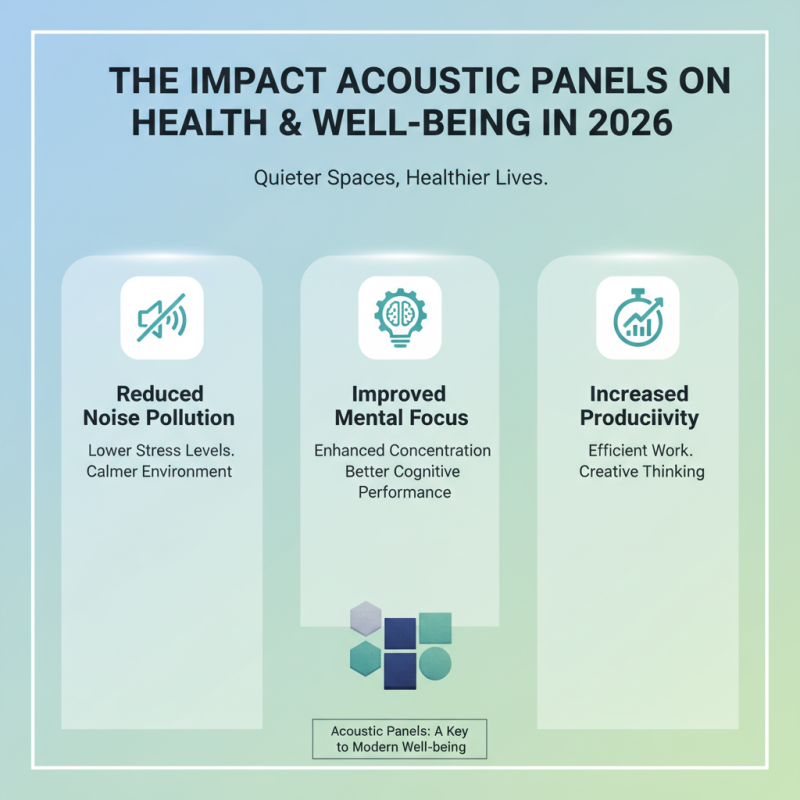 THE IMPACT ACOUSTIC PANELS ON HEALTH & WELL-BEING IN 2026

Quieter Spaces, Healthier Lives.

Reduced Noise Pollution

Lower Stress Levels. Calmer Environment

Improved Mental Focus

Enhanced Concentration Better Cognitive Performance

Increased Produciivity

Efficient Work. Creative Thinking

Acoustic Panels: A Key to Modern Well-being